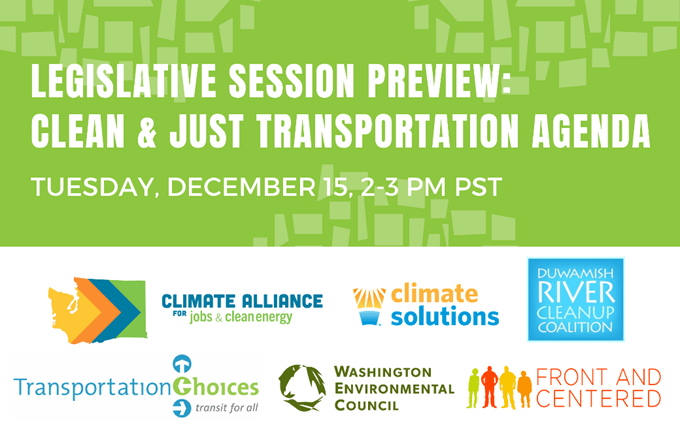 LEGISLATIVE SESSION PREVIEW: CLEAN & JUST TRANSPORTATION AGENDA

TUESDAY, DECEMBER 15, 2-3 PM PST

CLIMATE ALLIANCE FOR jobs & clean energy

climate solutions

DUWAMISH RIVER CLEANUP COALITION

Transportation Choices transit for all

WASHINGTON ENVIRONMENTAL COUNCIL

FRONT AND CENTERED